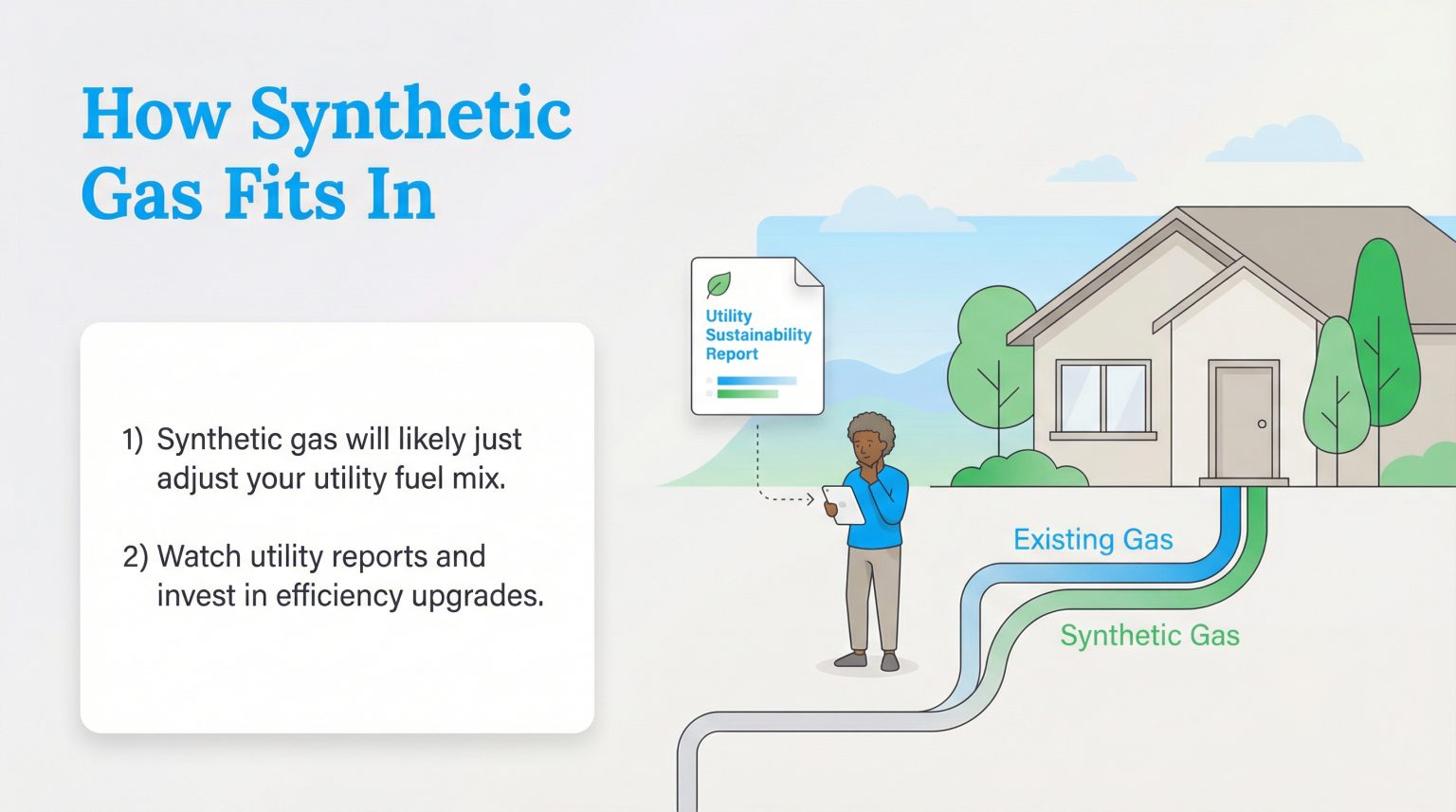 How Synthetic Gas Fits In

1) Synthetic gas will likely just adjust your utility fuel mix.

2) Watch utility reports and invest in efficiency upgrades.

Utility Sustainability Report

Existing Gas

Synthetic Gas